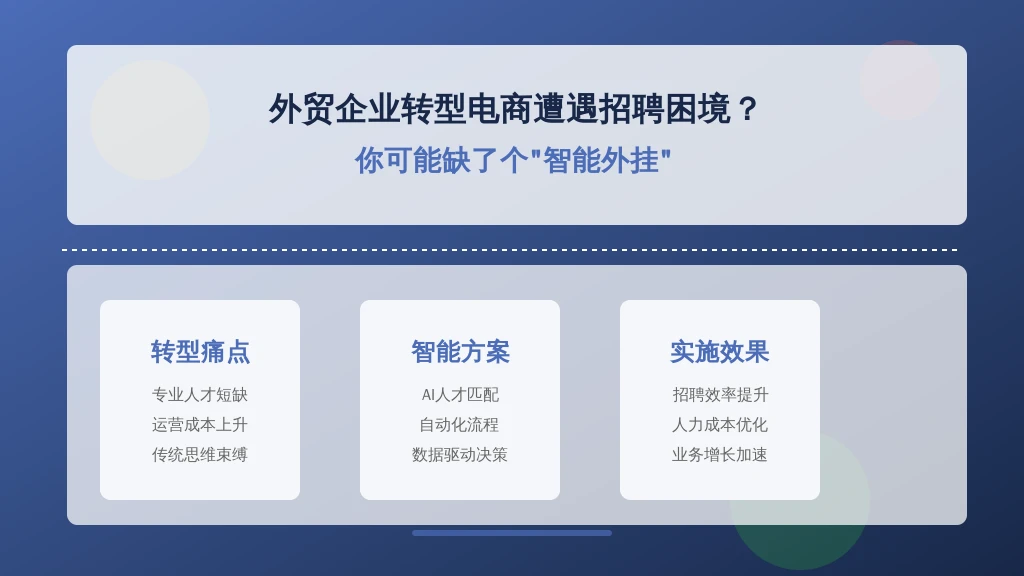 外贸企业转型电商遭遇招聘困境？
你可能缺了个"智能外挂"

转型痛点
专业人才短缺
运营成本上升
传统思维束缚

智能方案
AI人才匹配
自动化流程
数据驱动决策

实施效果
招聘效率提升
人力成本优化
业务增长加速